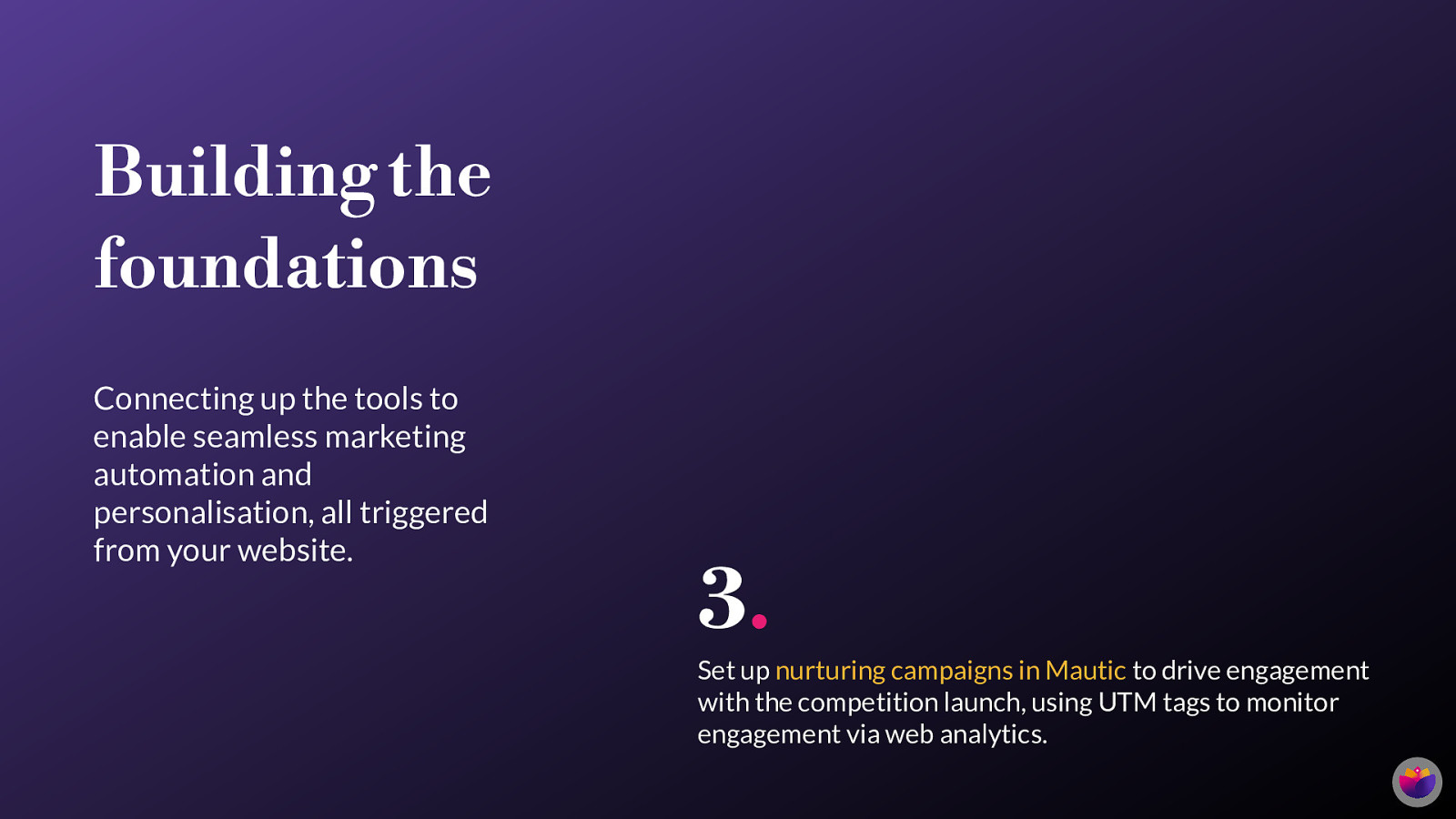 Building the foundations

Connecting up the tools to enable seamless marketing automation and personalisation, all triggered from your website.

3.

Set up nurturing campaigns in Mautic to drive engagement with the competition launch, using UTM tags to monitor engagement via web analytics.